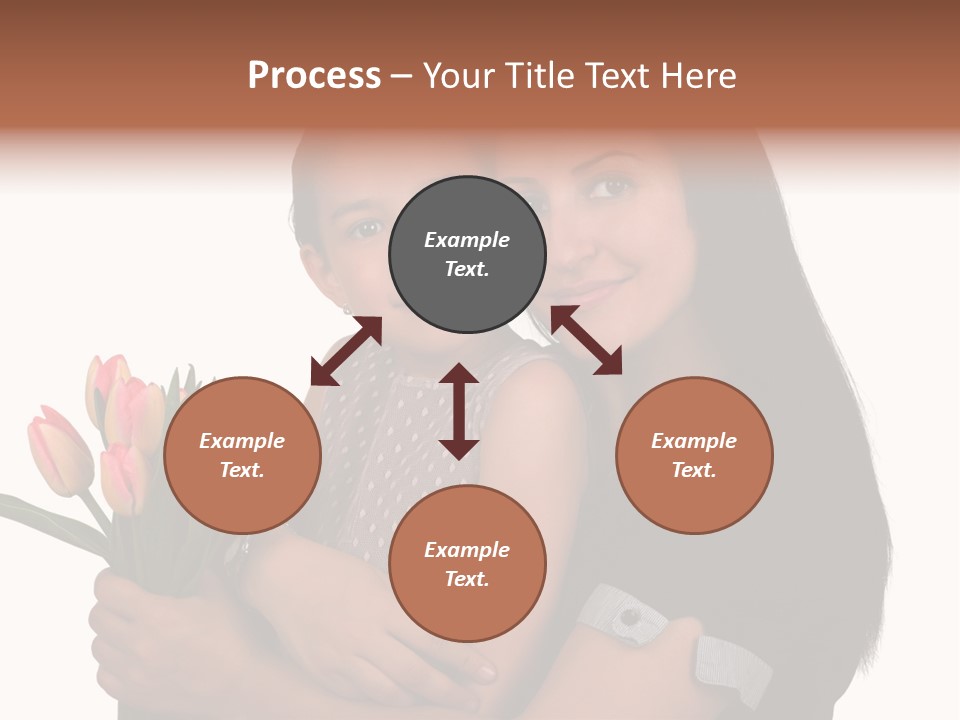 Process – Your Title Text Here

Example Text.

Example Text.

Example Text.

Example Text.